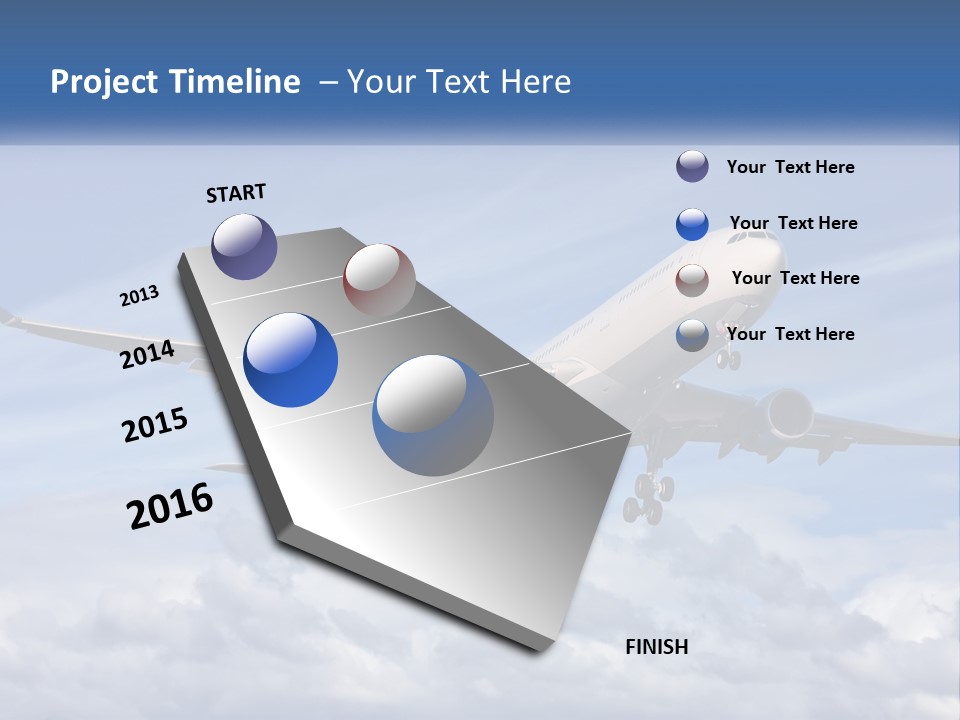 Project Timeline – Your Text Here

START

2013

2014

2015

2016

Your Text Here

Your Text Here

Your Text Here

Your Text Here

FINISH